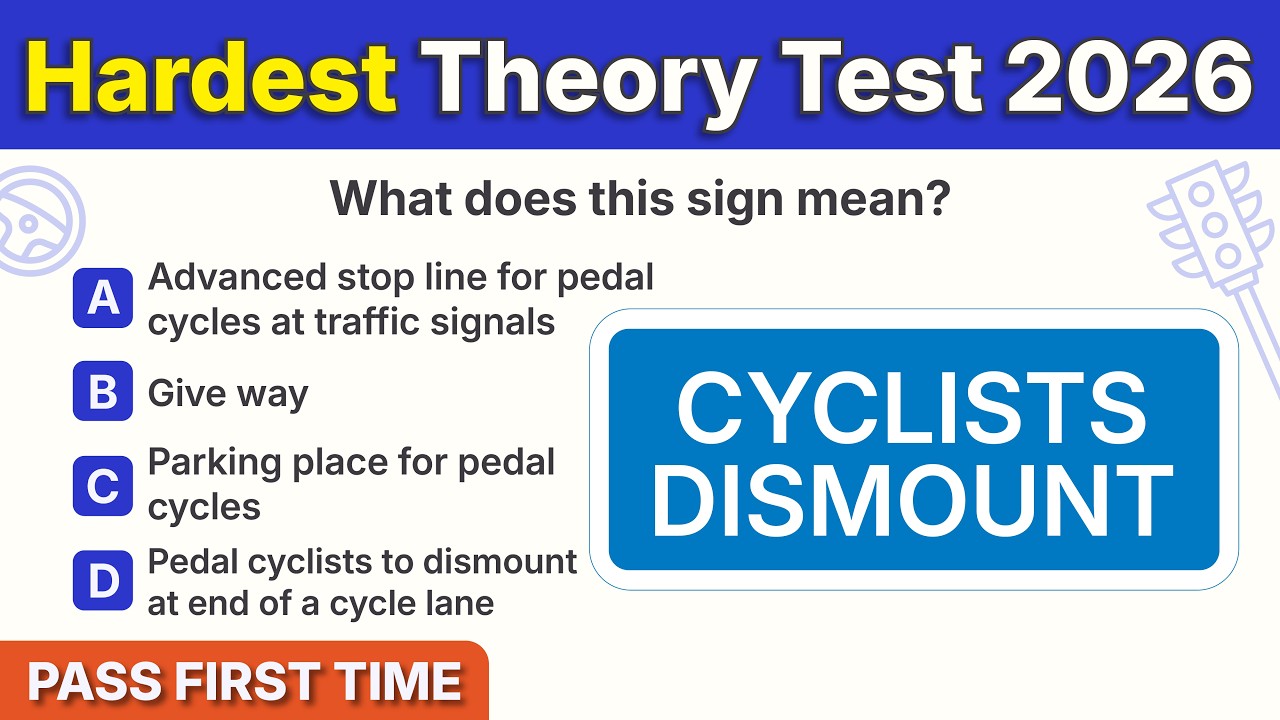 Hardest Theory Test 2026

What does this sign mean?

A Advanced stop line for pedal cycles at traffic signals

B Give way

C Parking place for pedal cycles

D Pedal cyclists to dismount at end of a cycle lane

CYCLISTS DISMOUNT

PASS FIRST TIME